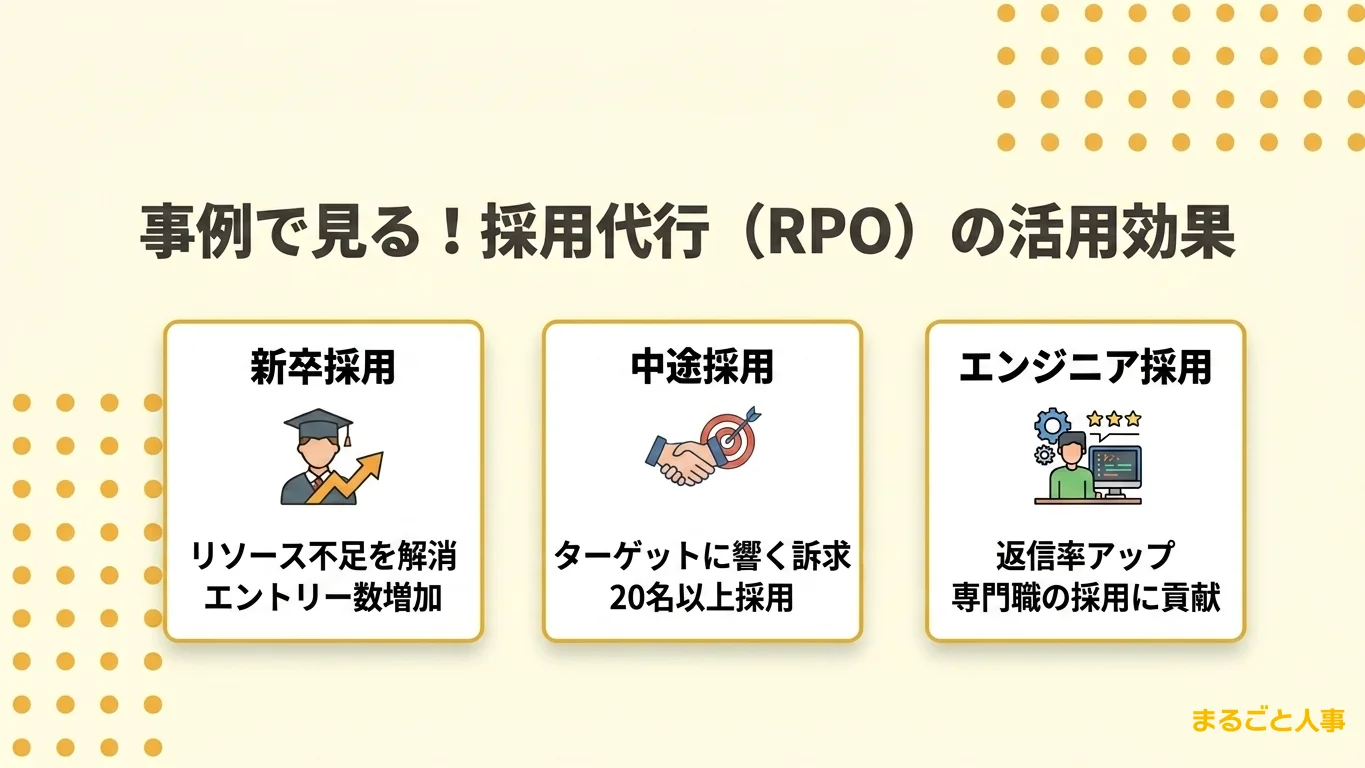 事例で見る！採用代行（RPO）の活用効果

新卒採用

リソース不足を解消
エントリー数増加

中途採用

ターゲットに響く訴求
20名以上採用

エンジニア採用

返信率アップ
専門職の採用に貢献

まるごと人事